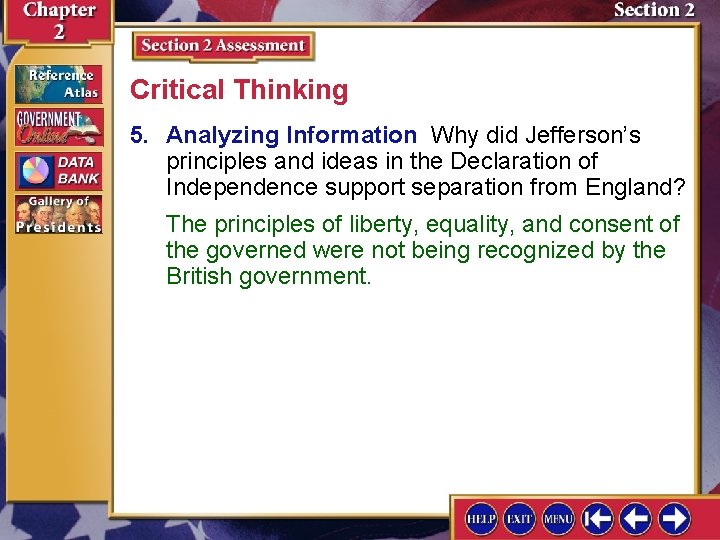 Chapter 2

Section 2

Section 2 Assessment

Reference Atlas

GOVERNMENT Online

DATA BANK

Gallery of Presidents

Critical Thinking

5. Analyzing Information Why did Jefferson's principles and ideas in the Declaration of Independence support separation from England?

The principles of liberty, equality, and consent of the governed were not being recognized by the British government.

HELP EXIT MENU